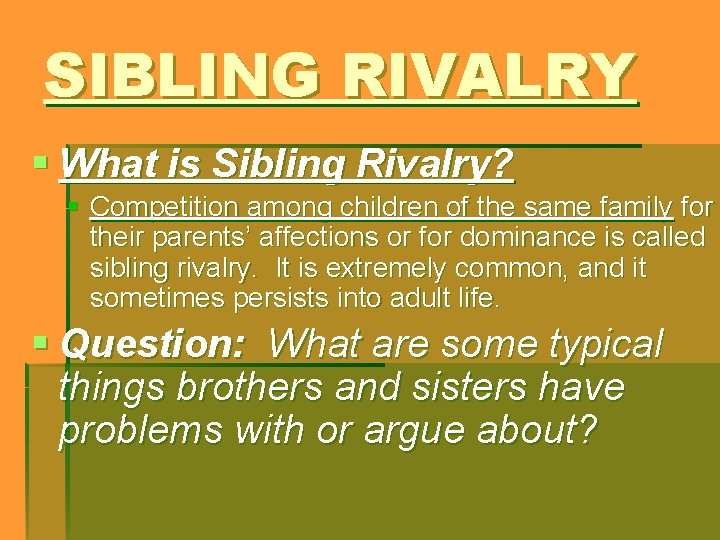 SIBLING RIVALRY

What is Sibling Rivalry?

Competition among children of the same family for their parents' affections or for dominance is called sibling rivalry. It is extremely common, and it sometimes persists into adult life.

Question: What are some typical things brothers and sisters have problems with or argue about?